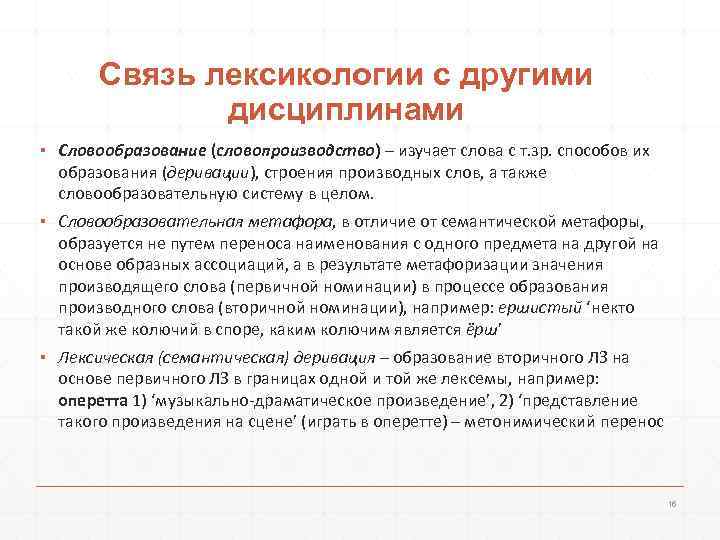 Связь лексикологии с другими дисциплинами

▪ Словообразование (словопроизводство) – изучает слова с т.зр. способов их образования (деривации), строения производных слов, а также словообразовательную систему в целом.

▪ Словообразовательная метафора, в отличие от семантической метафоры, образуется не путем переноса наименования с одного предмета на другой на основе образных ассоциаций, а в результате метафоризации значения производящего слова (первичной номинации) в процессе образования производного слова (вторичной номинации), например: ершистый ‘некто такой же колючий в споре, каким колючим является ёрш’

▪ Лексическая (семантическая) деривация – образование вторичного ЛЗ на основе первичного ЛЗ в границах одной и той же лексемы, например: оперетта 1) ‘музыкально-драматическое произведение’, 2) ‘представление такого произведения на сцене’ (играть в оперетте) – метонимический перенос

16